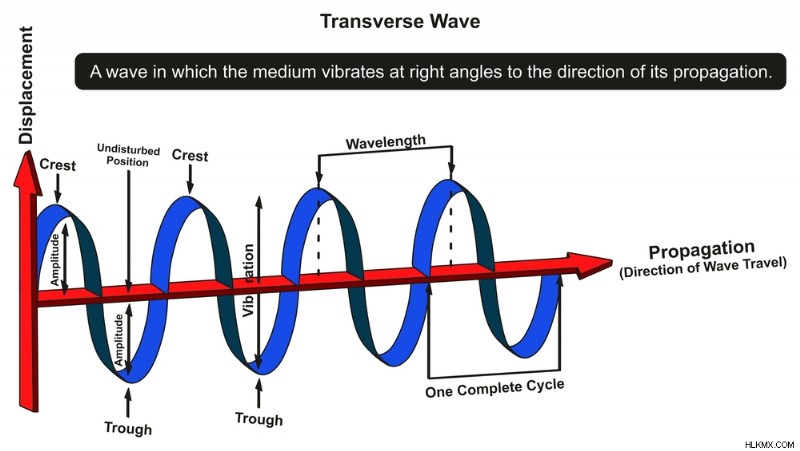 Transverse Wave

A wave in which the medium vibrates at right angles to the direction of its propagation.

Displacement

Crest

Undisturbed Position

Crest

Wavelength

Amplitude

Amplitude

Vibration

Propagation
(Direction of Wave Travel)

Trough

Trough

One Complete Cycle

HLKMX.COM